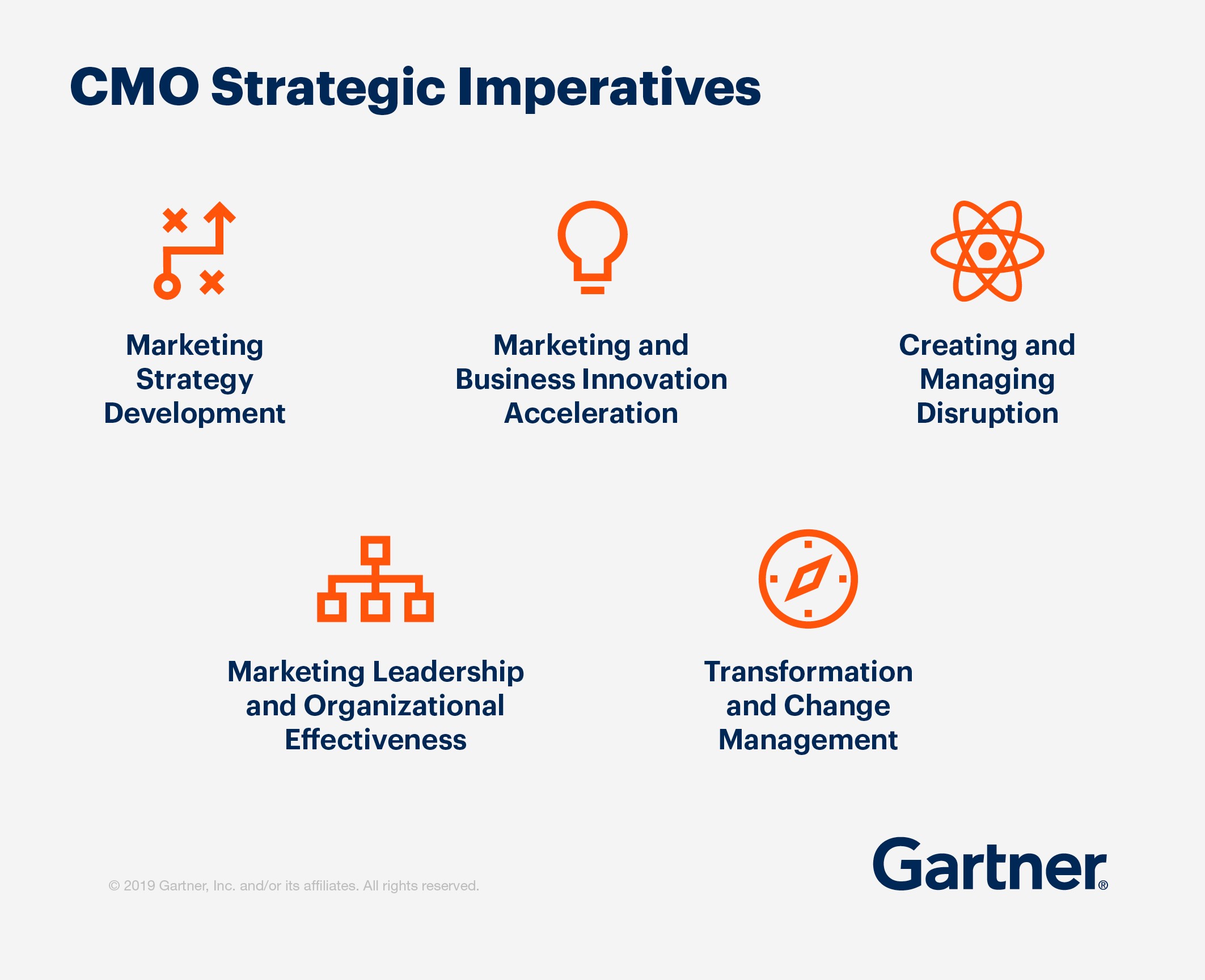 CMO Strategic Imperatives

Marketing Strategy Development

Marketing and Business Innovation Acceleration

Creating and Managing Disruption

Marketing Leadership and Organizational Effectiveness

Transformation and Change Management

© 2019 Gartner, Inc. and/or its affiliates. All rights reserved.

Gartner®